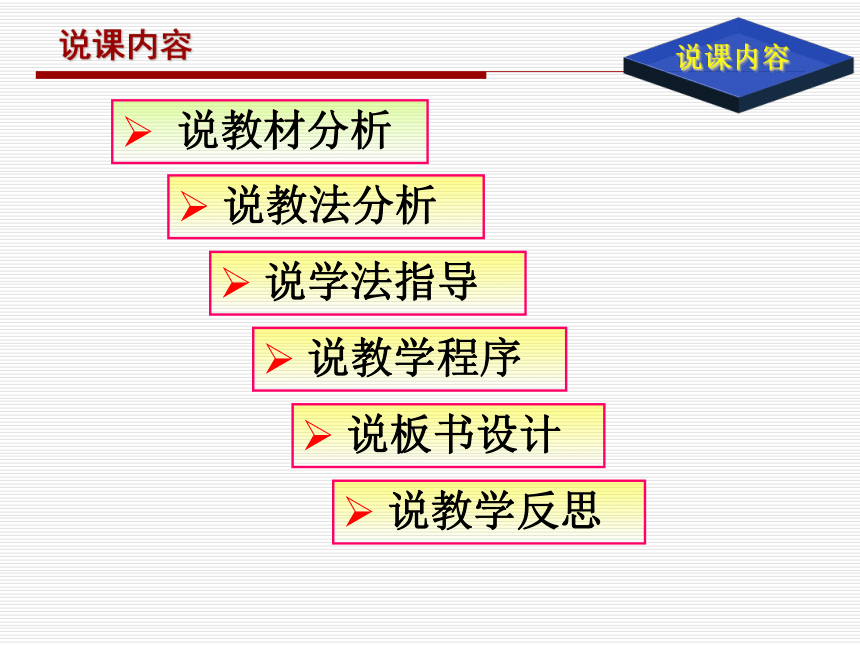 说课内容

说课内容

➢ 说教材分析

➢ 说教法分析

➢ 说学法指导

➢ 说教学程序

➢ 说板书设计

➢ 说教学反思